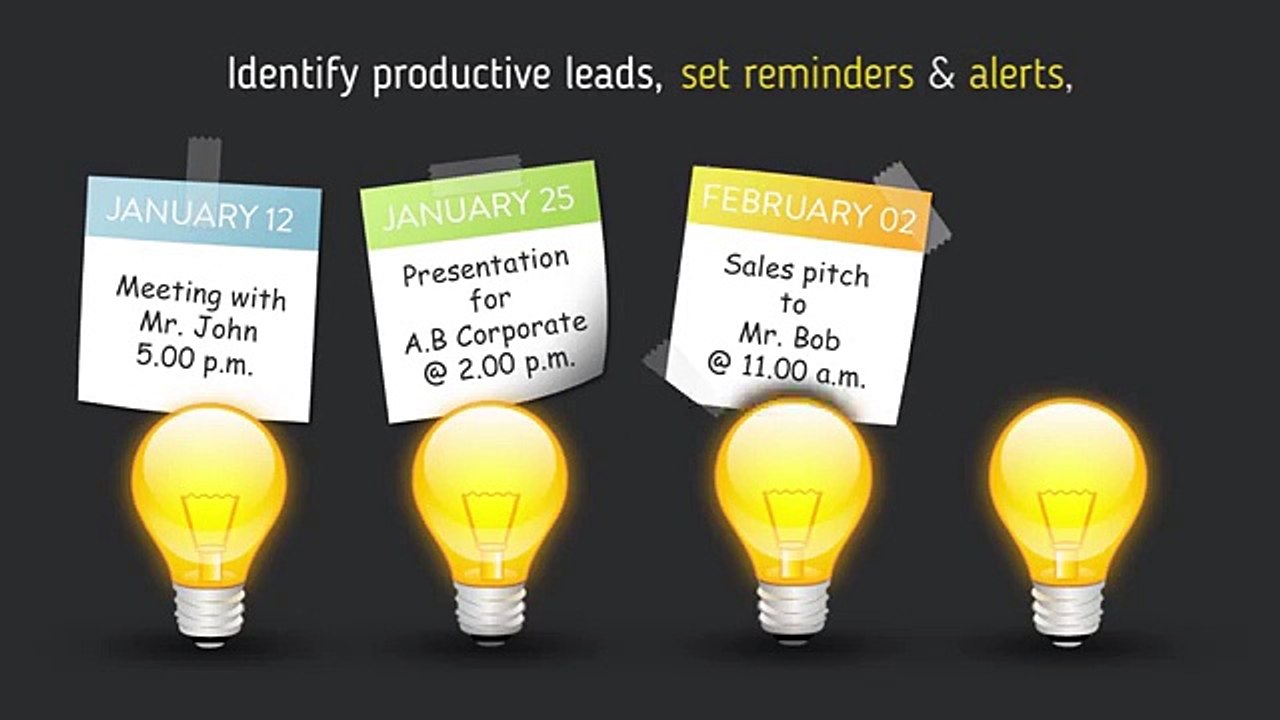 Identify productive leads, set reminders & alerts,

JANUARY 12

Meeting with Mr. John 5.00 p.m.

JANUARY 25

Presentation for A.B Corporate @ 2.00 p.m.

FEBRUARY 02

Sales pitch to Mr. Bob @ 11.00 a.m.